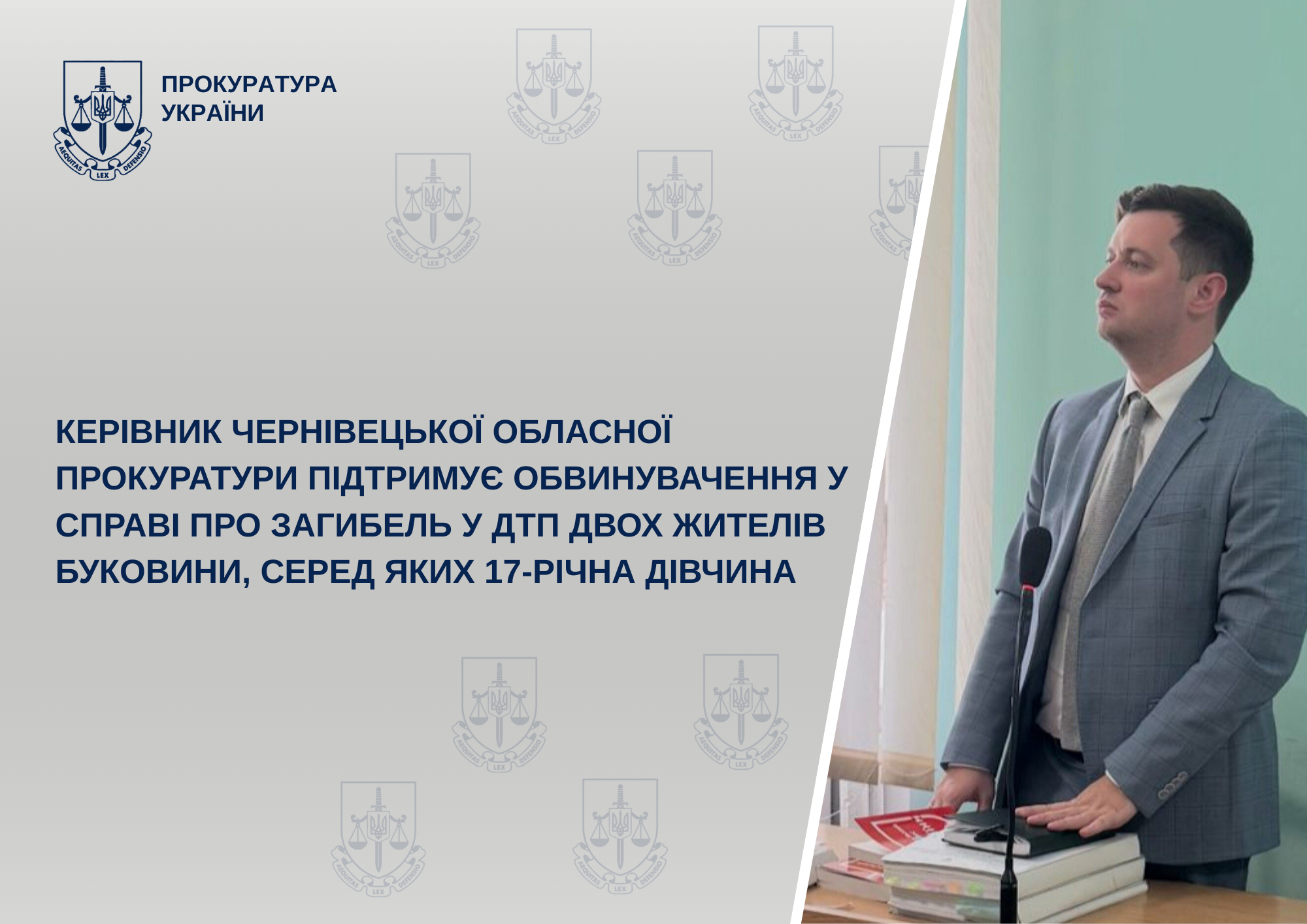 AEQUITAS LEX DEFENSIO

ПРОКУРАТУРА УКРАЇНИ

КЕРІВНИК ЧЕРНІВЕЦЬКОЇ ОБЛАСНОЇ ПРОКУРАТУРИ ПІДТРИМУЄ ОБВИНУВАЧЕННЯ У СПРАВІ ПРО ЗАГИБЕЛЬ У ДТП ДВОХ ЖИТЕЛІВ БУКОВИНИ, СЕРЕД ЯКИХ 17-РІЧНА ДІВЧИНА